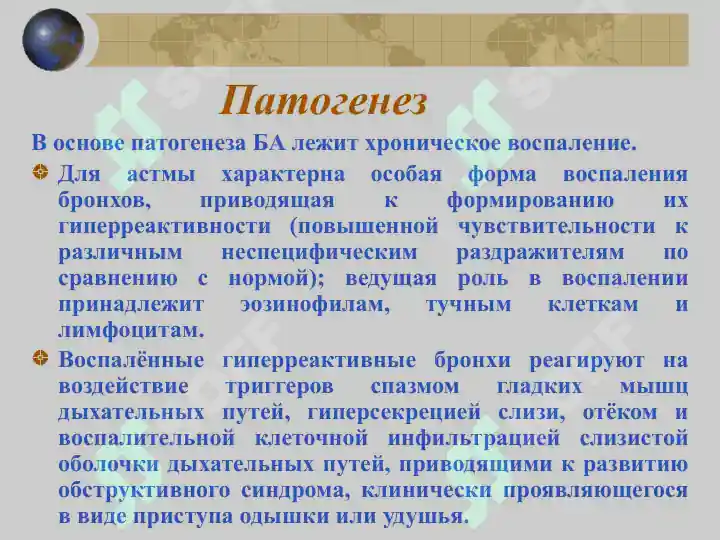 Патогенез

В основе патогенеза БА лежит хроническое воспаление.

Для астмы характерна особая форма воспаления бронхов, приводящая к формированию их гиперреактивности (повышенной чувствительности к различным неспецифическим раздражителям по сравнению с нормой); ведущая роль в воспалении принадлежит эозинофилам, тучным клеткам и лимфоцитам.

Воспалённые гиперреактивные бронхи реагируют на воздействие триггеров спазмом гладких мышц дыхательных путей, гиперсекрецией слизи, отёком и воспалительной клеточной инфильтрацией слизистой оболочки дыхательных путей, приводящими к развитию обструктивного синдрома, клинически проявляющегося в виде приступа одышки или удушья.